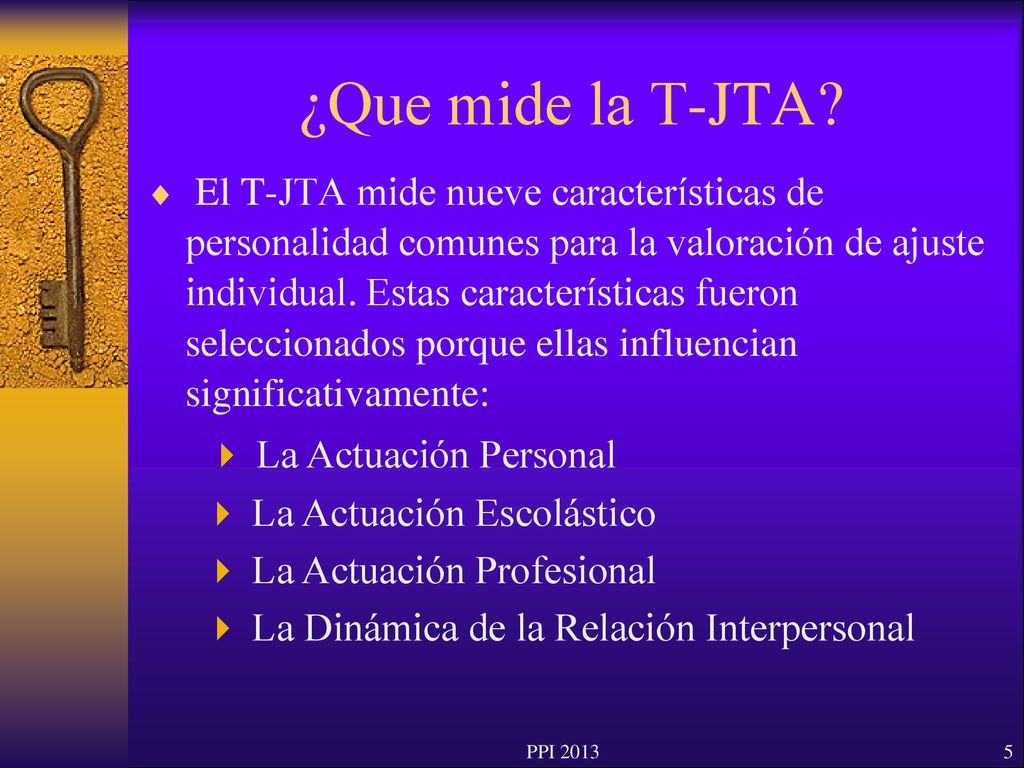 ¿Que mide la T-JTA?

El T-JTA mide nueve características de personalidad comunes para la valoración de ajuste individual. Estas características fueron seleccionados porque ellas influencian significativamente:

La Actuación Personal
La Actuación Escolástico
La Actuación Profesional
La Dinámica de la Relación Interpersonal

PPI 2013

5